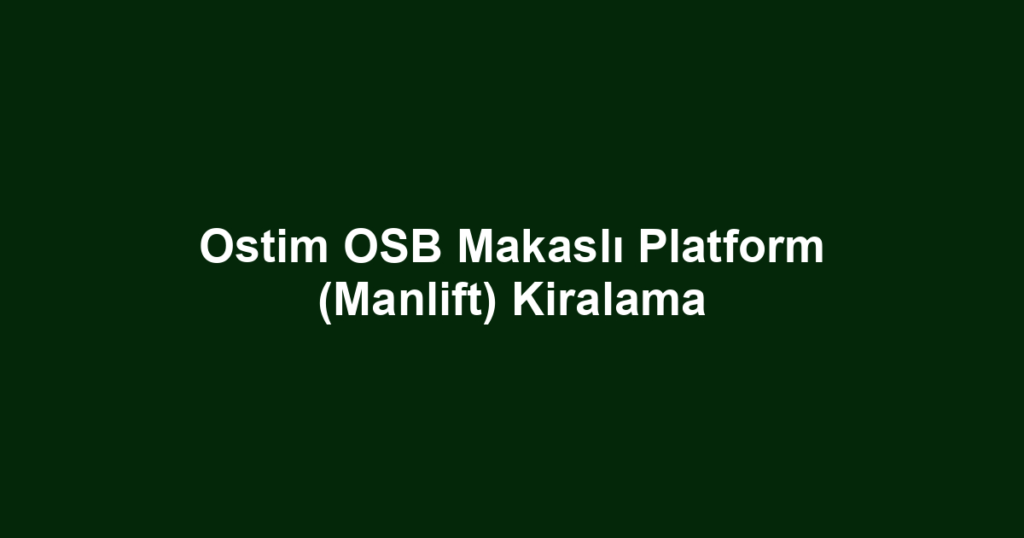 Ostim OSB Makaslı Platform (Manlift) Kiralama